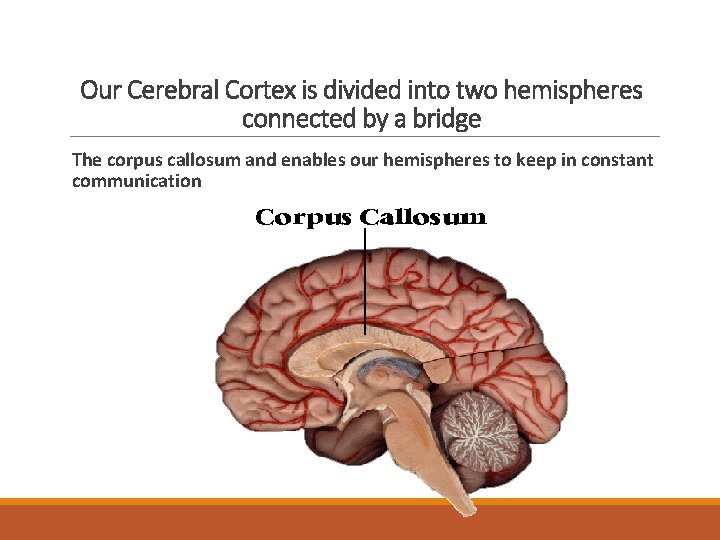 Our Cerebral Cortex is divided into two hemispheres connected by a bridge

The corpus callosum and enables our hemispheres to keep in constant communication

Corpus Callosum